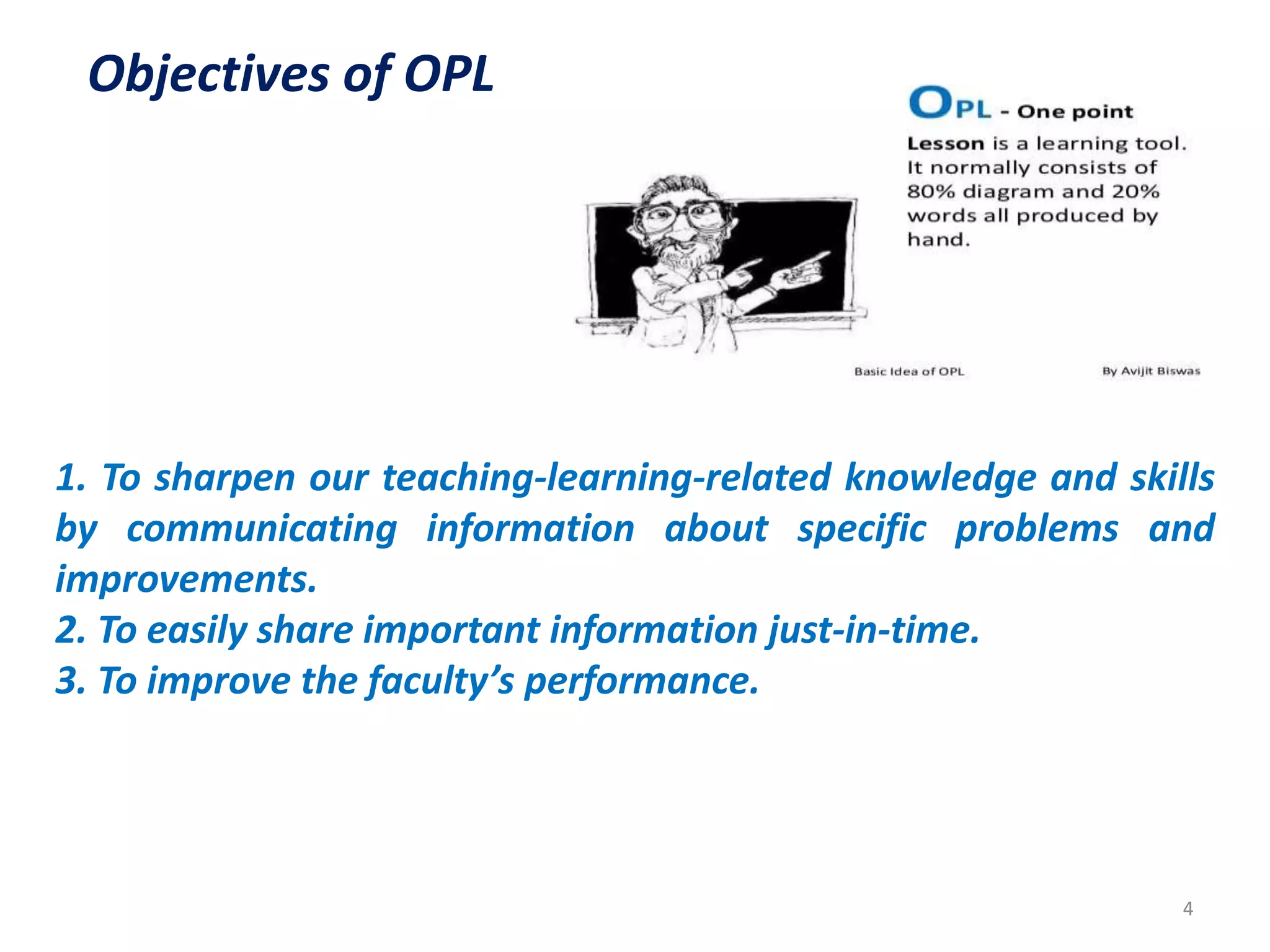 Objectives of OPL

OPL - One point Lesson is a learning tool. It normally consists of 80% diagram and 20% words all produced by hand.

Basic Idea of OPL

By Avijit Biswas

1. To sharpen our teaching-learning-related knowledge and skills by communicating information about specific problems and improvements.
2. To easily share important information just-in-time.
3. To improve the faculty's performance.

4